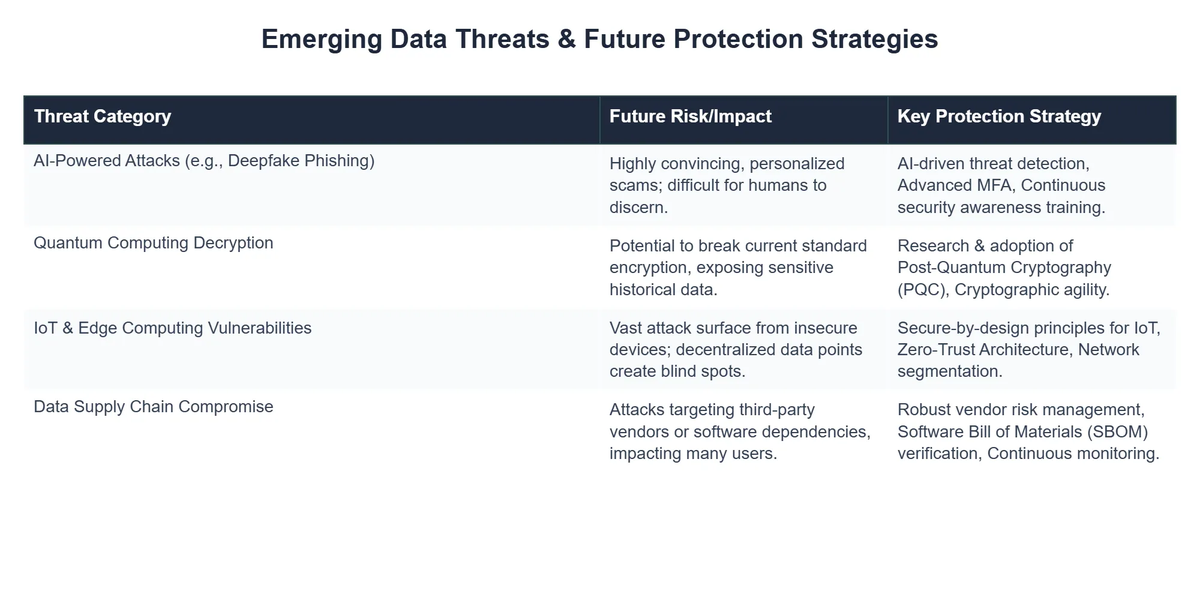 Emerging Data Threats & Future Protection Strategies

| Threat Category | Future Risk/Impact | Key Protection Strategy |
|---|---|---|
| AI-Powered Attacks (e.g., Deepfake Phishing) | Highly convincing, personalized scams; difficult for humans to discern. | AI-driven threat detection, Advanced MFA, Continuous security awareness training. |
| Quantum Computing Decryption | Potential to break current standard encryption, exposing sensitive historical data. | Research & adoption of Post-Quantum Cryptography (PQC), Cryptographic agility. |
| IoT & Edge Computing Vulnerabilities | Vast attack surface from insecure devices; decentralized data points create blind spots. | Secure-by-design principles for IoT, Zero-Trust Architecture, Network segmentation. |
| Data Supply Chain Compromise | Attacks targeting third-party vendors or software dependencies, impacting many users. | Robust vendor risk management, Software Bill of Materials (SBOM) verification, Continuous monitoring. |